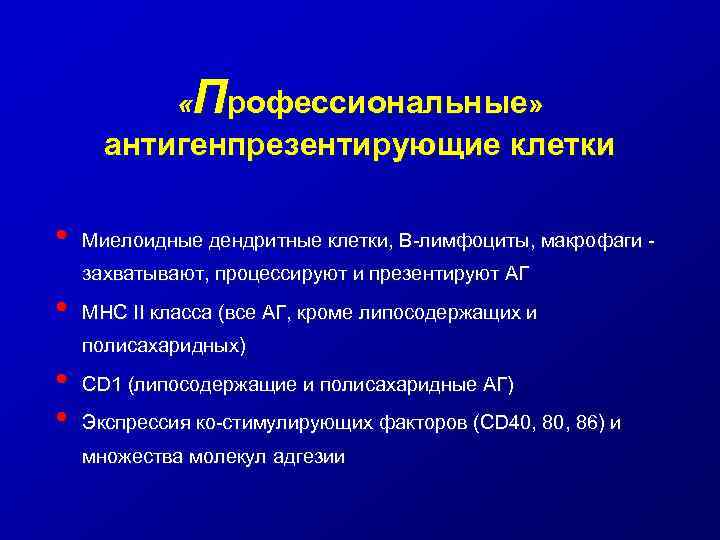 «Профессиональные» антигенпрезентирующие клетки

• Миелоидные дендритные клетки, В-лимфоциты, макрофаги - захватывают, процессируют и презентируют АГ
• МНС II класса (все АГ, кроме липосодержащих и полисахаридных)
• CD1 (липосодержащие и полисахаридные АГ)
• Экспрессия ко-стимулирующих факторов (CD40, 80, 86) и множества молекул адгезии